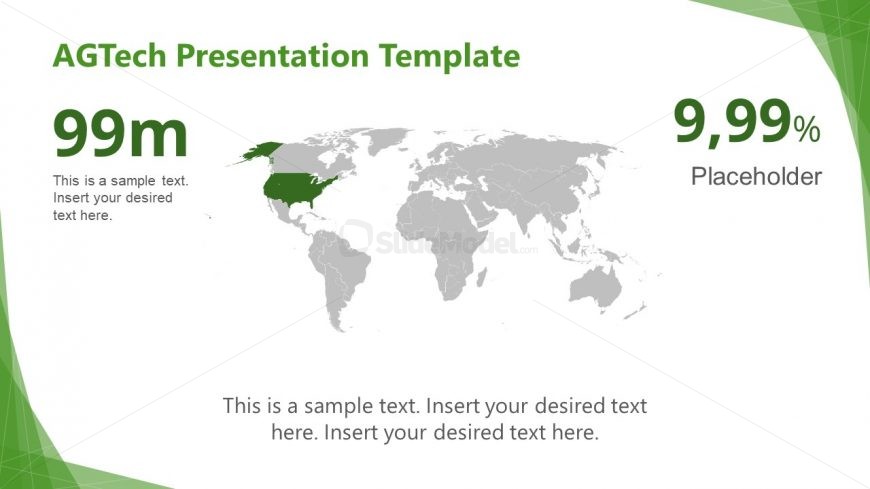 AGTech Presentation Template

99m

This is a sample text. Insert your desired text here.

9,99%

Placeholder

SlideModel.com

This is a sample text. Insert your desired text here. Insert your desired text here.